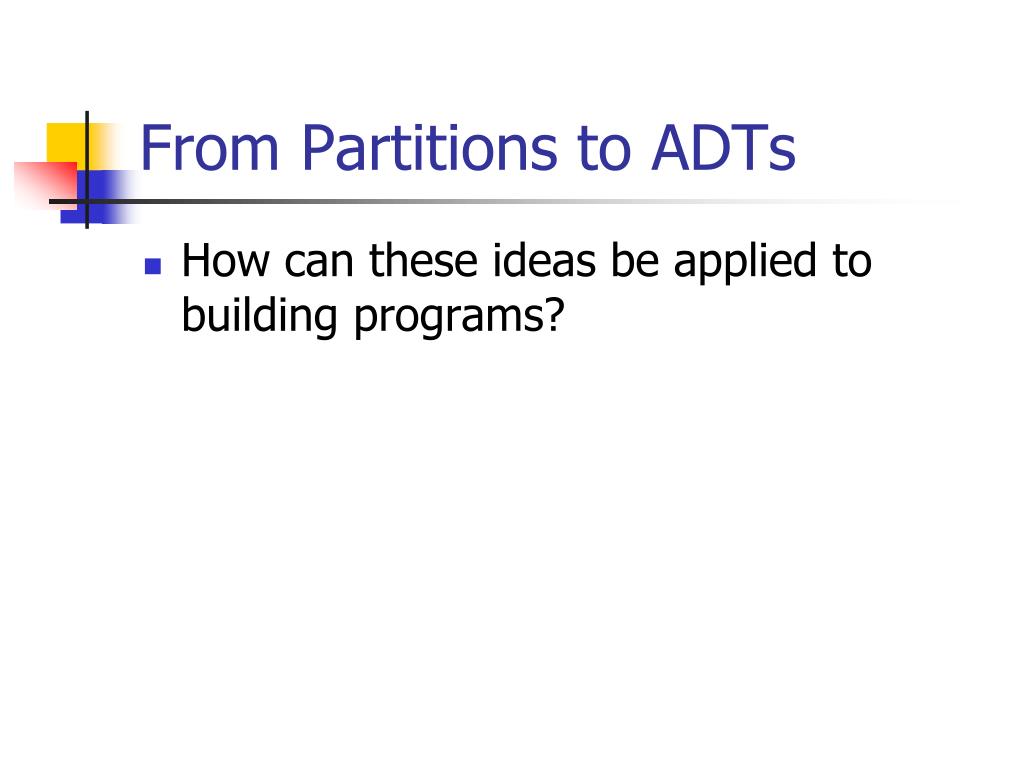 From Partitions to ADTs

How can these ideas be applied to building programs?